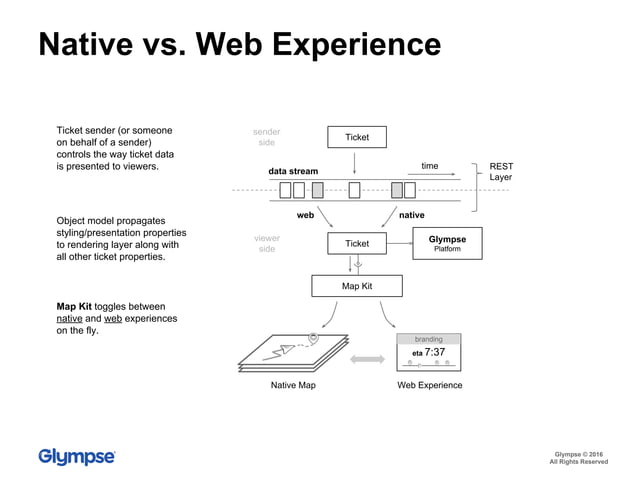 Native vs. Web Experience

Ticket sender (or someone on behalf of a sender) controls the way ticket data is presented to viewers.

Object model propagates styling/presentation properties to rendering layer along with all other ticket properties.

Map Kit toggles between native and web experiences on the fly.

sender side

Ticket

data stream

time

REST Layer

web

native

viewer side

Ticket

Glympse Platform

Map Kit

branding

eta 7:37

Native Map

Web Experience

Glympse

Glympse © 2016
All Rights Reserved